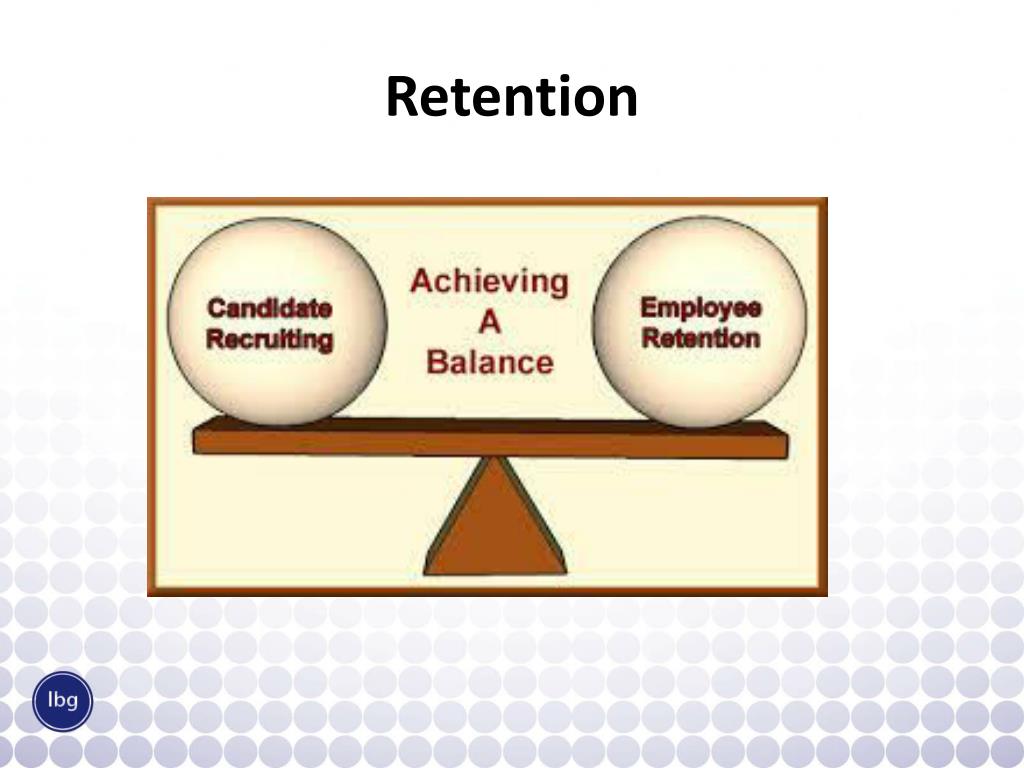 Retention

Candidate Recruiting

Achieving A Balance

Employee Retention

lbg